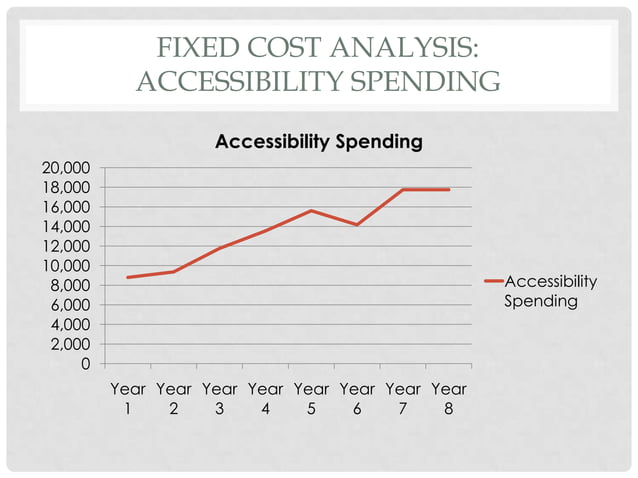 FIXED COST ANALYSIS: ACCESSIBILITY SPENDING

Accessibility Spending

20,000
18,000
16,000
14,000
12,000
10,000
8,000
6,000
4,000
2,000
0

Year 1
Year 2
Year 3
Year 4
Year 5
Year 6
Year 7
Year 8

Accessibility Spending